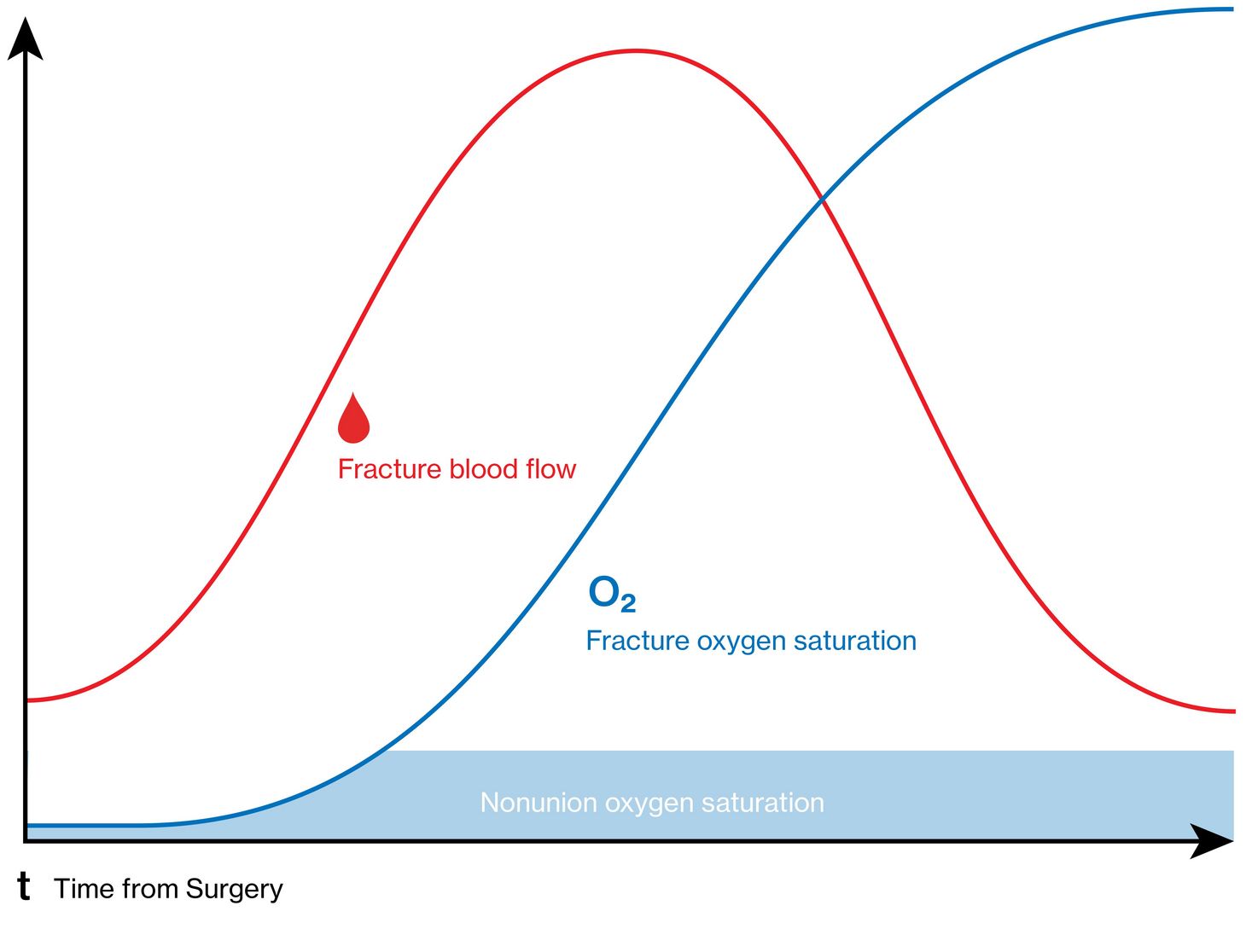 Fracture blood flow

$O_2$
Fracture oxygen saturation

Nonunion oxygen saturation

t Time from Surgery